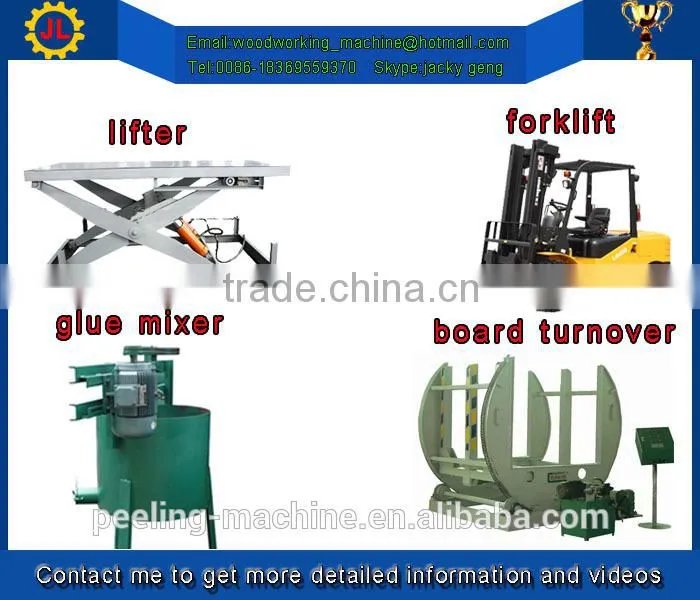 JL

Email:woodworking_machine@hotmail.com
Tel:0086-18369559370 Skype:jacky geng

lifter

forklift

trade.china.cn

glue mixer

board turnover

peeling-machine.en.alibaba.com

Contact me to get more detailed information and videos